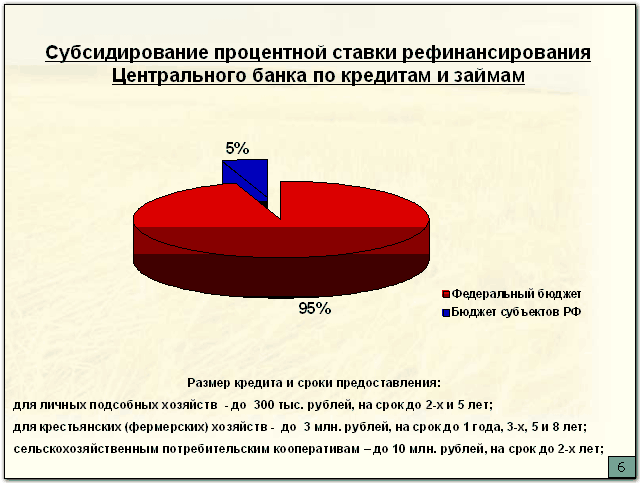 Субсидирование процентной ставки рефинансирования Центрального банка по кредитам и займам

5%

95%

Федеральный бюджет
Бюджет субъектов РФ

Размер кредита и сроки предоставления:

для личных подсобных хозяйств - до 300 тыс. рублей, на срок до 2-х и 5 лет;

для крестьянских (фермерских) хозяйств - до 3 млн. рублей, на срок до 1 года, 3-х, 5 и 8 лет;

сельскохозяйственным потребительским кооперативам – до 10 млн. рублей, на срок до 2-х лет;

6